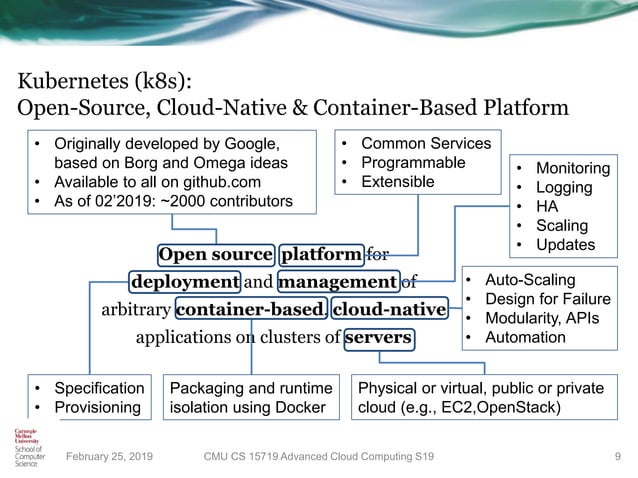 Kubernetes (k8s):
Open-Source, Cloud-Native & Container-Based Platform

• Originally developed by Google, based on Borg and Omega ideas
• Available to all on github.com
• As of 02'2019: ~2000 contributors

• Common Services
• Programmable
• Extensible

• Monitoring
• Logging
• HA
• Scaling
• Updates

Open source platform for deployment and management of arbitrary container-based, cloud-native applications on clusters of servers

• Auto-Scaling
• Design for Failure
• Modularity, APIs
• Automation

• Specification
• Provisioning

Packaging and runtime isolation using Docker

Physical or virtual, public or private cloud (e.g., EC2,OpenStack)

Carnegie Mellon University School of Computer Science

February 25, 2019

CMU CS 15719 Advanced Cloud Computing S19

9